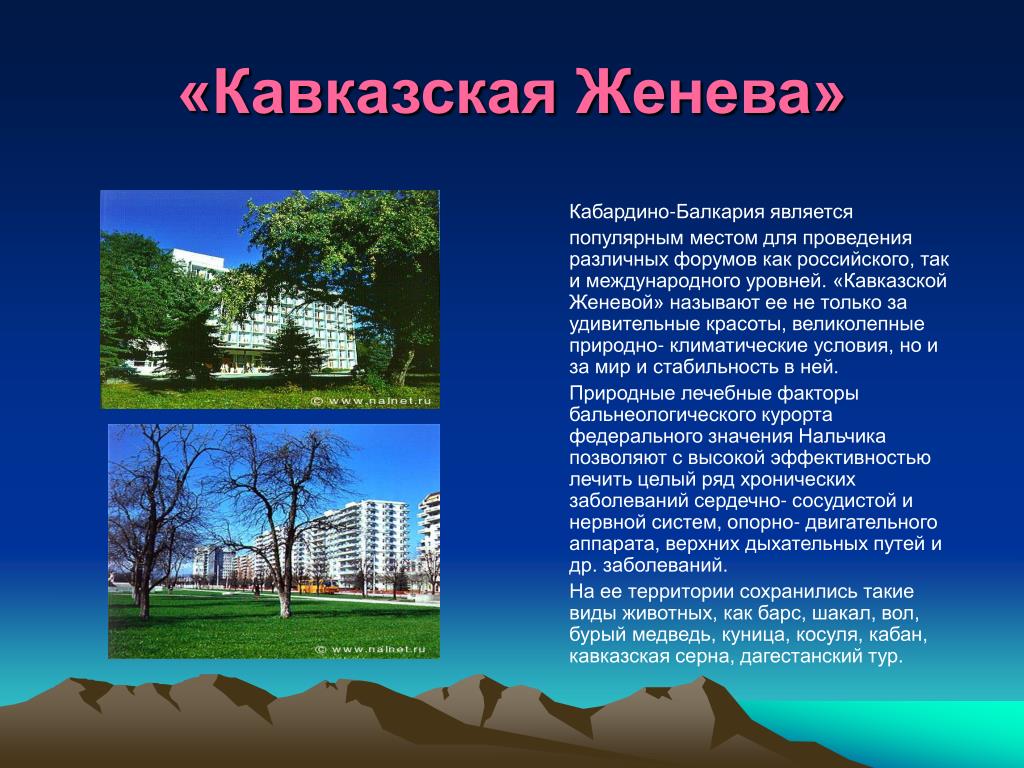 «Кавказская Женева»

© www.nalnet.ru

© www.nalnet.ru

Кабардино-Балкария является

популярным местом для проведения различных форумов как российского, так и международного уровней. «Кавказской Женевой» называют ее не только за удивительные красоты, великолепные природно- климатические условия, но и за мир и стабильность в ней.

Природные лечебные факторы бальнеологического курорта федерального значения Нальчика позволяют с высокой эффективностью лечить целый ряд хронических заболеваний сердечно- сосудистой и нервной систем, опорно- двигательного аппарата, верхних дыхательных путей и др. заболеваний.

На ее территории сохранились такие виды животных, как барс, шакал, вол, бурый медведь, куница, косуля, кабан, кавказская серна, дагестанский тур.